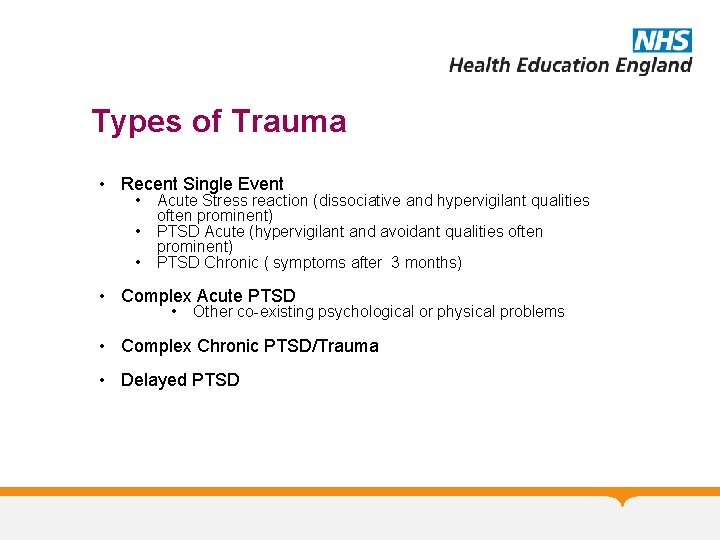 NHS
Health Education England

Types of Trauma

• Recent Single Event
  • Acute Stress reaction (dissociative and hypervigilant qualities often prominent)
  • PTSD Acute (hypervigilant and avoidant qualities often prominent)
  • PTSD Chronic ( symptoms after 3 months)

• Complex Acute PTSD
  • Other co-existing psychological or physical problems

• Complex Chronic PTSD/Trauma

• Delayed PTSD